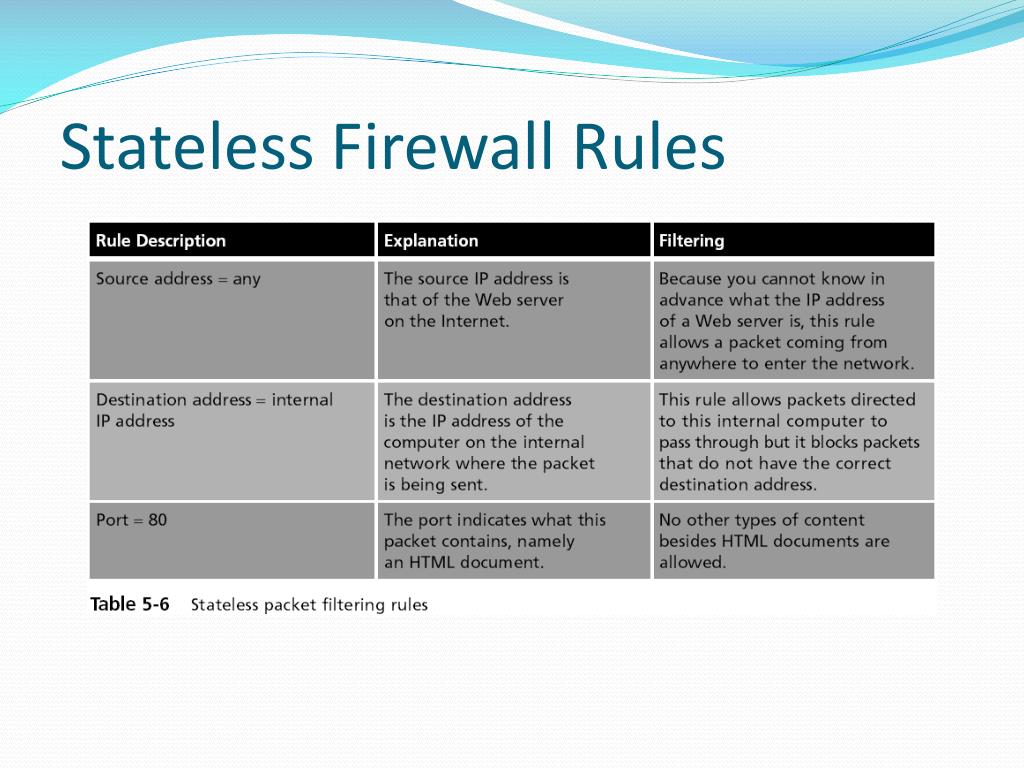 Stateless Firewall Rules

| Rule Description | Explanation | Filtering |
|---|---|---|
| Source address = any | The source IP address is that of the Web server on the Internet. | Because you cannot know in advance what the IP address of a Web server is, this rule allows a packet coming from anywhere to enter the network. |
| Destination address = internal IP address | The destination address is the IP address of the computer on the internal network where the packet is being sent. | This rule allows packets directed to this internal computer to pass through but it blocks packets that do not have the correct destination address. |
| Port = 80 | The port indicates what this packet contains, namely an HTML document. | No other types of content besides HTML documents are allowed. |

Table 5-6 Stateless packet filtering rules